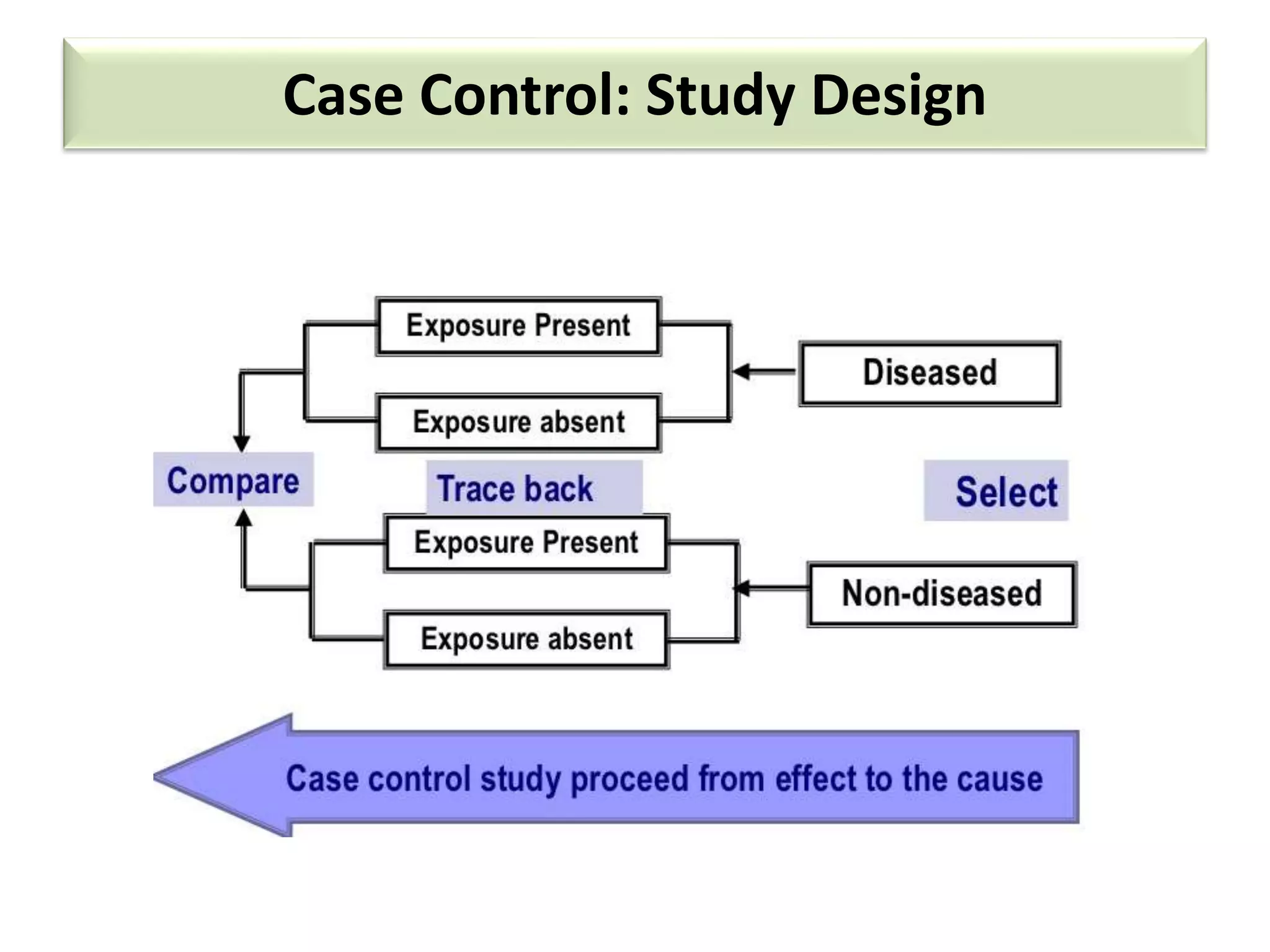 Case Control: Study Design

Exposure Present

Exposure absent

Diseased

Compare

Trace back

Select

Exposure Present

Exposure absent

Non-diseased

Case control study proceed from effect to the cause